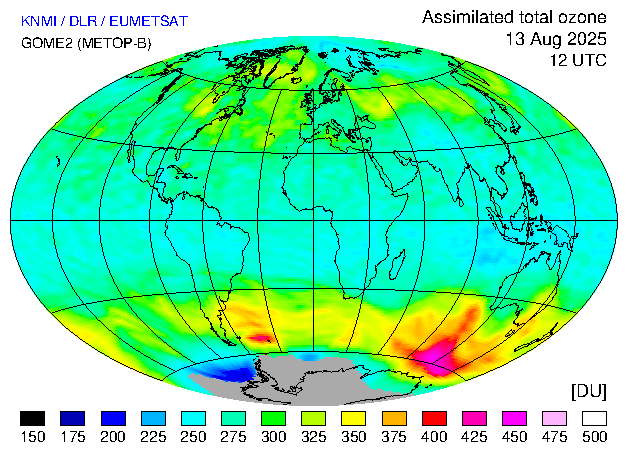 KNMI / DLR / EUMETSAT
GOME2 (METOP-B)

Assimilated total ozone
13 Aug 2025
12 UTC

[DU]

150 175 200 225 250 275 300 325 350 375 400 425 450 475 500